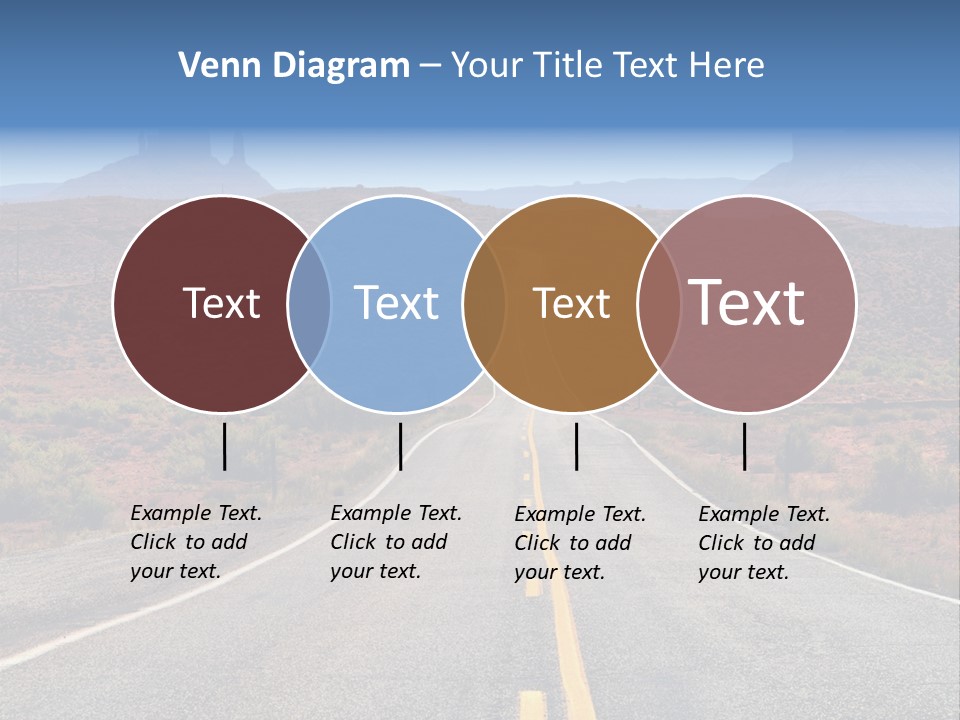 Venn Diagram – Your Title Text Here

Text

Text

Text

Text

Example Text. Click to add your text.

Example Text. Click to add your text.

Example Text. Click to add your text.

Example Text. Click to add your text.